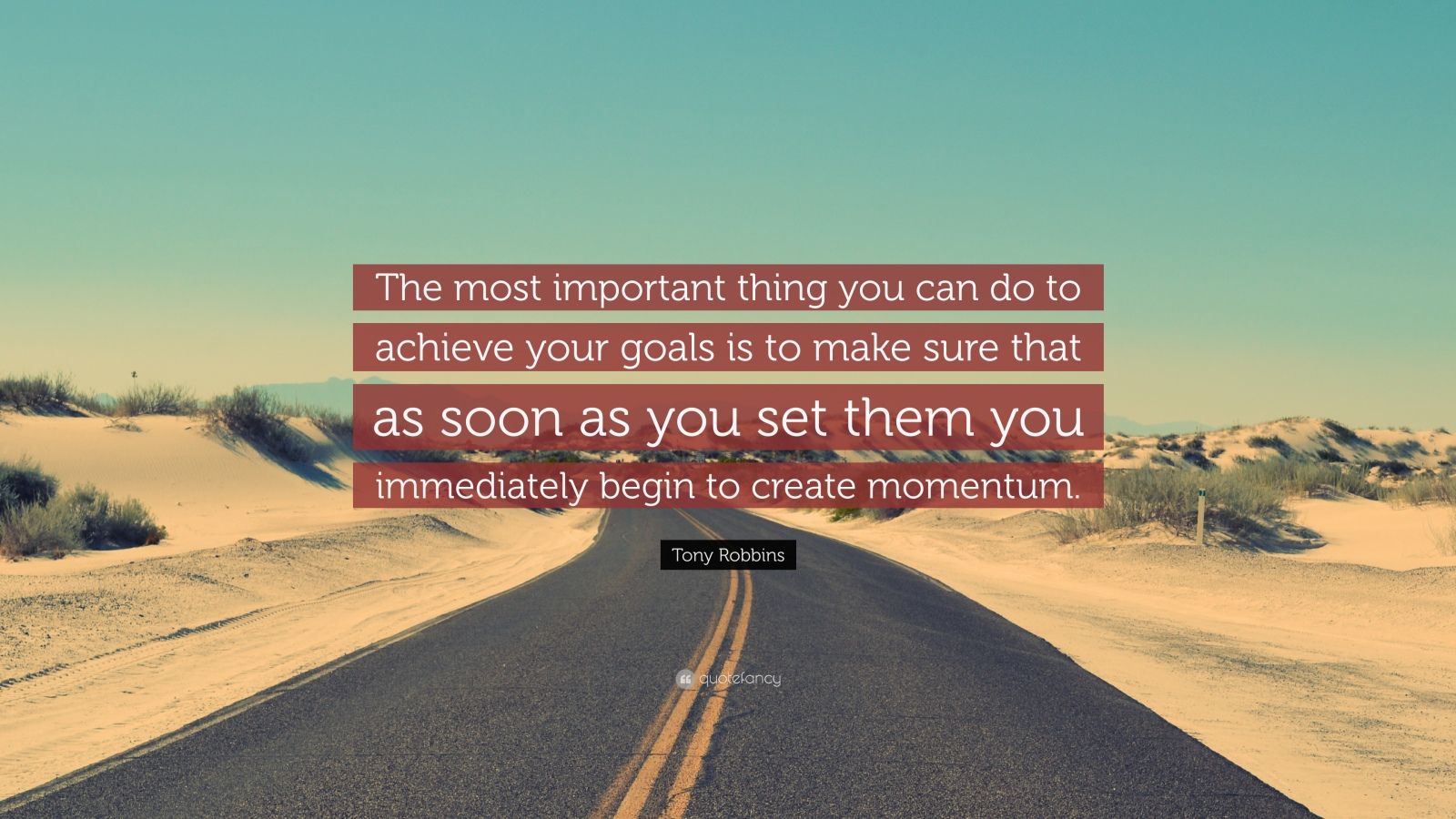 The most important thing you can do to achieve your goals is to make sure that as soon as you set them you immediately begin to create momentum.

Tony Robbins

quotefancy